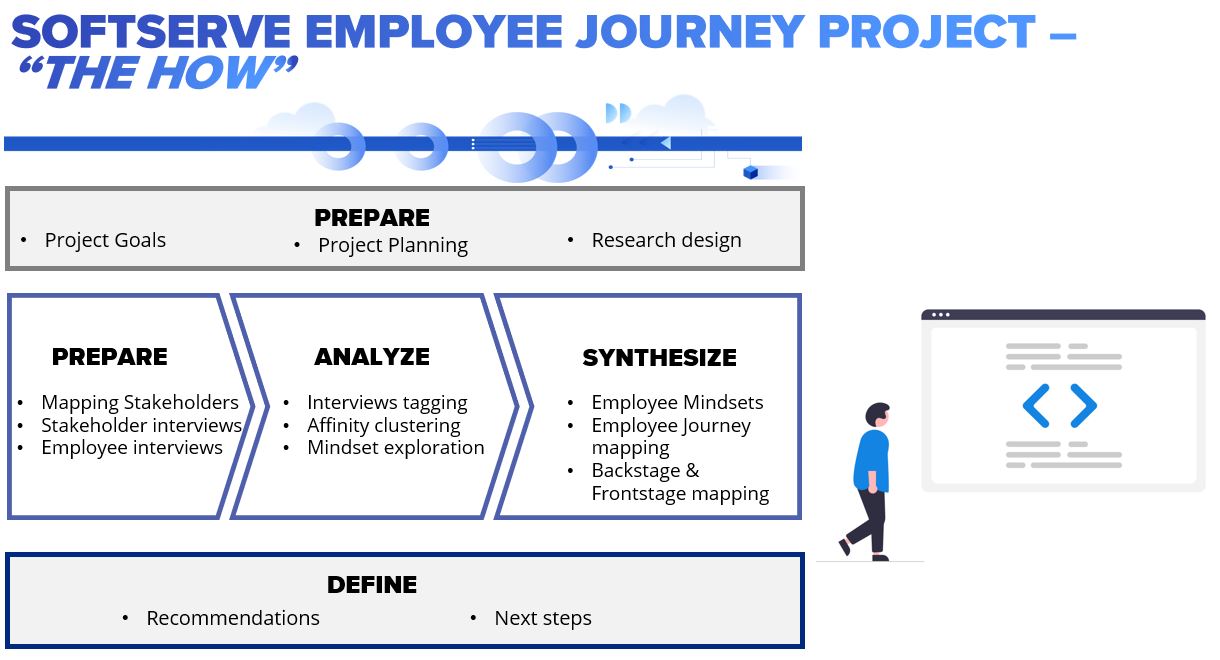 SOFTSERVE EMPLOYEE JOURNEY PROJECT – "THE HOW"

PREPARE
• Project Goals
• Project Planning
• Research design

PREPARE
• Mapping Stakeholders
• Stakeholder interviews
• Employee interviews

ANALYZE
• Interviews tagging
• Affinity clustering
• Mindset exploration

SYNTHESIZE
• Employee Mindsets
• Employee Journey mapping
• Backstage & Frontstage mapping

DEFINE
• Recommendations
• Next steps